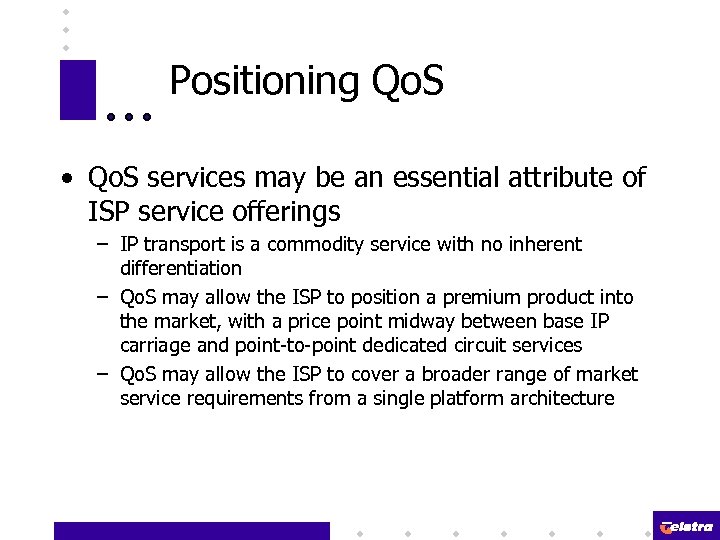 Positioning QoS

• QoS services may be an essential attribute of ISP service offerings

– IP transport is a commodity service with no inherent differentiation

– QoS may allow the ISP to position a premium product into the market, with a price point midway between base IP carriage and point-to-point dedicated circuit services

– QoS may allow the ISP to cover a broader range of market service requirements from a single platform architecture

Telstra